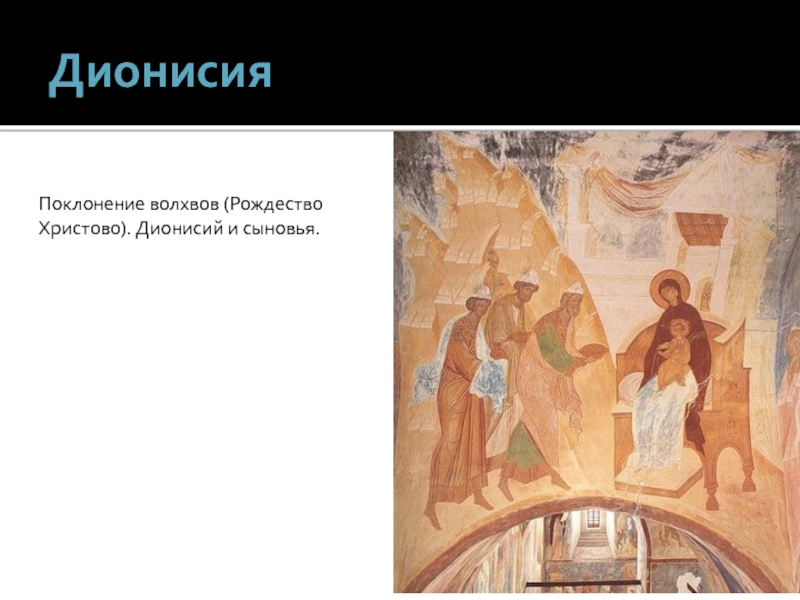 Дионисия

Поклонение волхвов (Рождество Христово). Дионисий и сыновья.